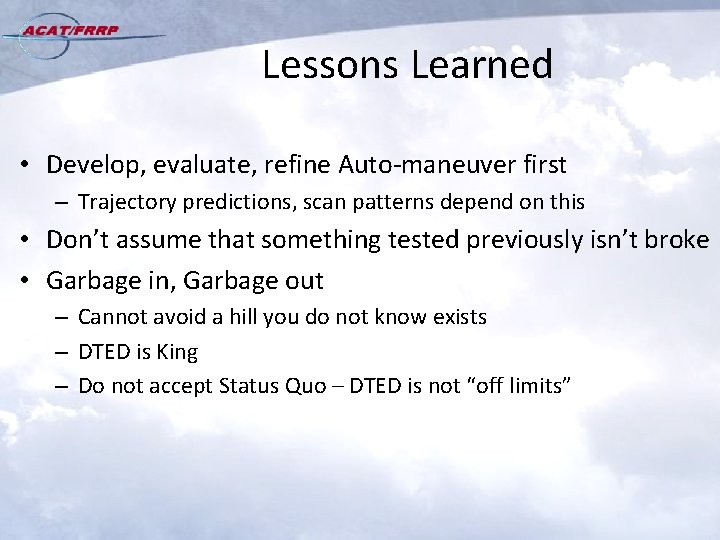 ACAT/FRRP

Lessons Learned

• Develop, evaluate, refine Auto-maneuver first
 – Trajectory predictions, scan patterns depend on this
• Don't assume that something tested previously isn't broke
• Garbage in, Garbage out
 – Cannot avoid a hill you do not know exists
 – DTED is King
 – Do not accept Status Quo – DTED is not "off limits"